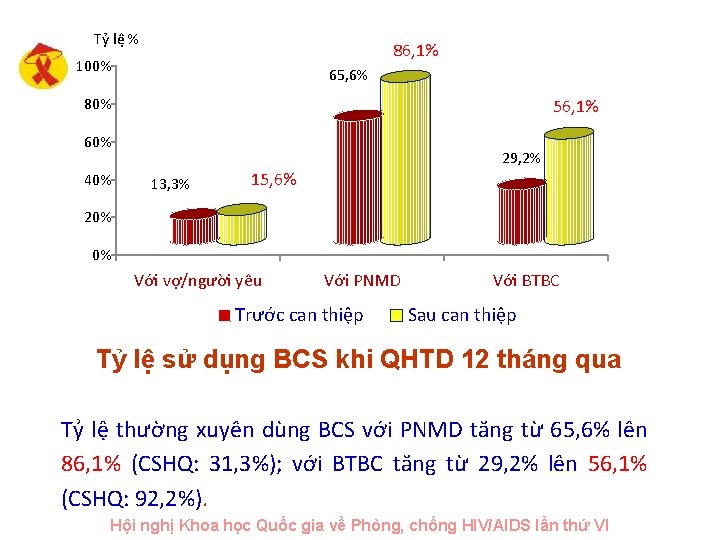 Tỷ lệ %

100%
80%
60%
40%
20%
0%

13,3%
15,6%
65,6%
86,1%
29,2%
56,1%

Với vợ/người yêu
Với PNMD
Với BTBC

Trước can thiệp
Sau can thiệp

Tỷ lệ sử dụng BCS khi QHTD 12 tháng qua

Tỷ lệ thường xuyên dùng BCS với PNMD tăng từ 65,6% lên 86,1% (CSHQ: 31,3%); với BTBC tăng từ 29,2% lên 56,1% (CSHQ: 92,2%).

Hội nghị Khoa học Quốc gia về Phòng, chống HIV/AIDS lần thứ VI